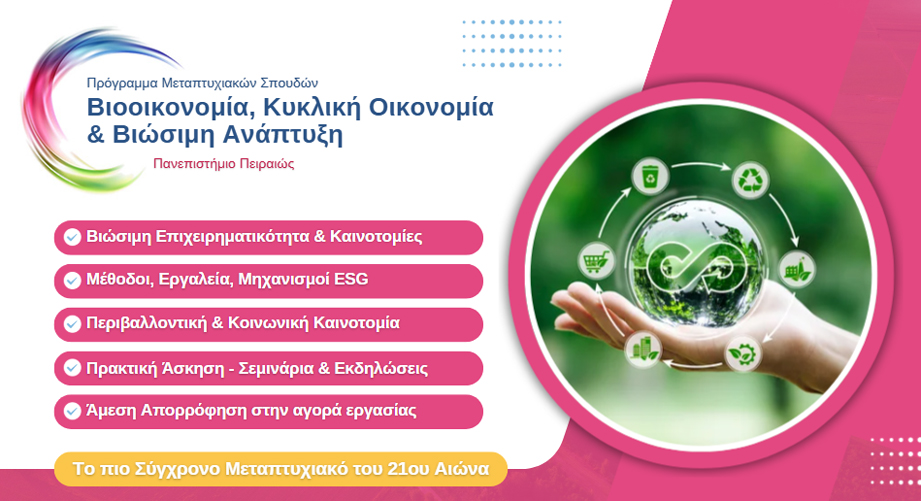 Πρόγραμμα Μεταπτυχιακών Σπουδών

Βιοοικονομία, Κυκλική Οικονομία & Βιώσιμη Ανάπτυξη

Πανεπιστήμιο Πειραιώς

Βιώσιμη Επιχειρηματικότητα & Καινοτομίες

Μέθοδοι, Εργαλεία, Μηχανισμοί ESG

Περιβαλλοντική & Κοινωνική Καινοτομία

Πρακτική Άσκηση - Σεμινάρια & Εκδηλώσεις

Άμεση Απορρόφηση στην αγορά εργασίας

Το πιο Σύγχρονο Μεταπτυχιακό του 21ου Αιώνα